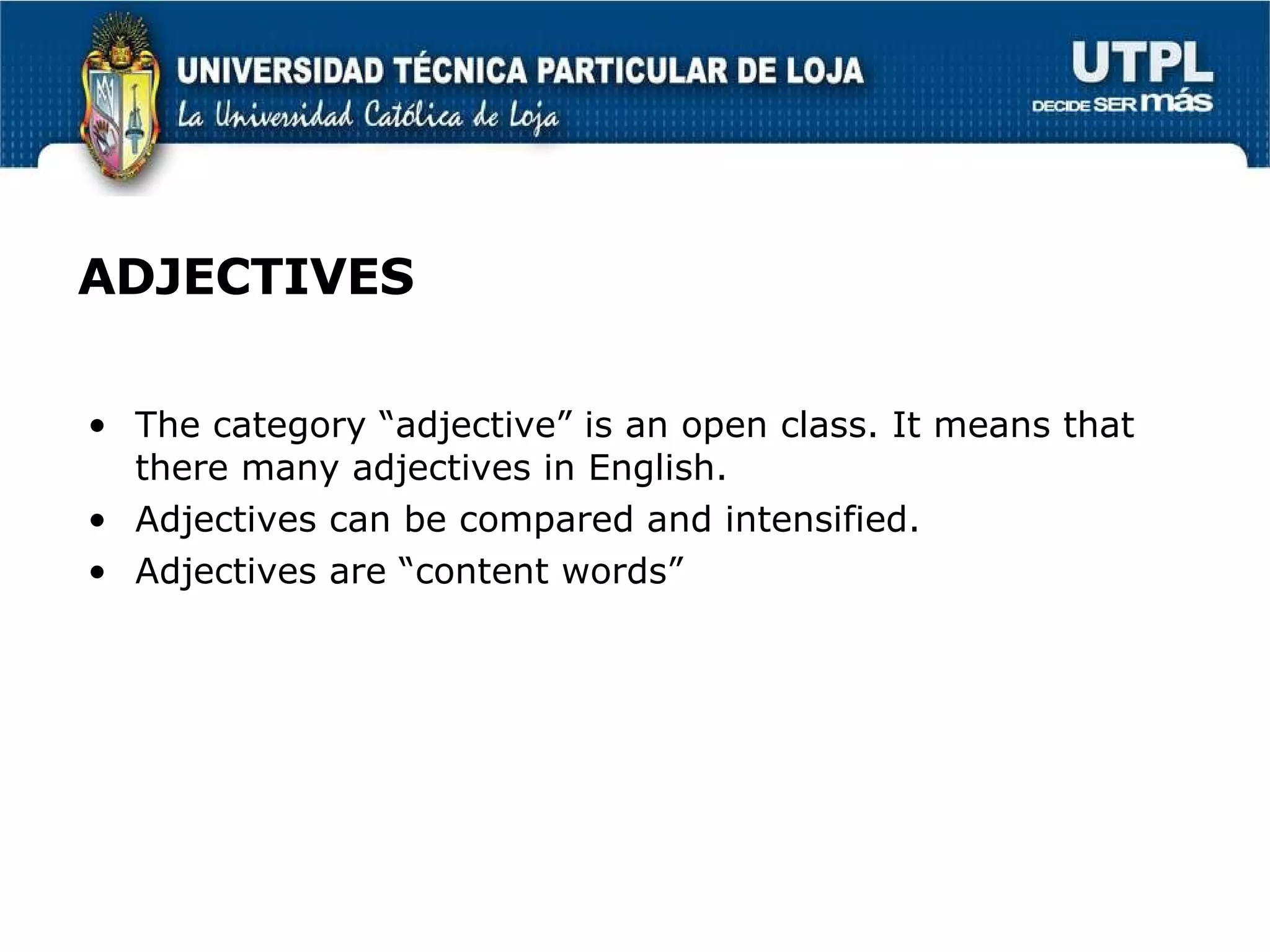 UNIVERSIDAD TÉCNICA PARTICULAR DE LOJA
La Universidad Católica de Loja

UTPL
DECIDE SER más

ADJECTIVES

• The category “adjective” is an open class. It means that there many adjectives in English.
• Adjectives can be compared and intensified.
• Adjectives are “content words”